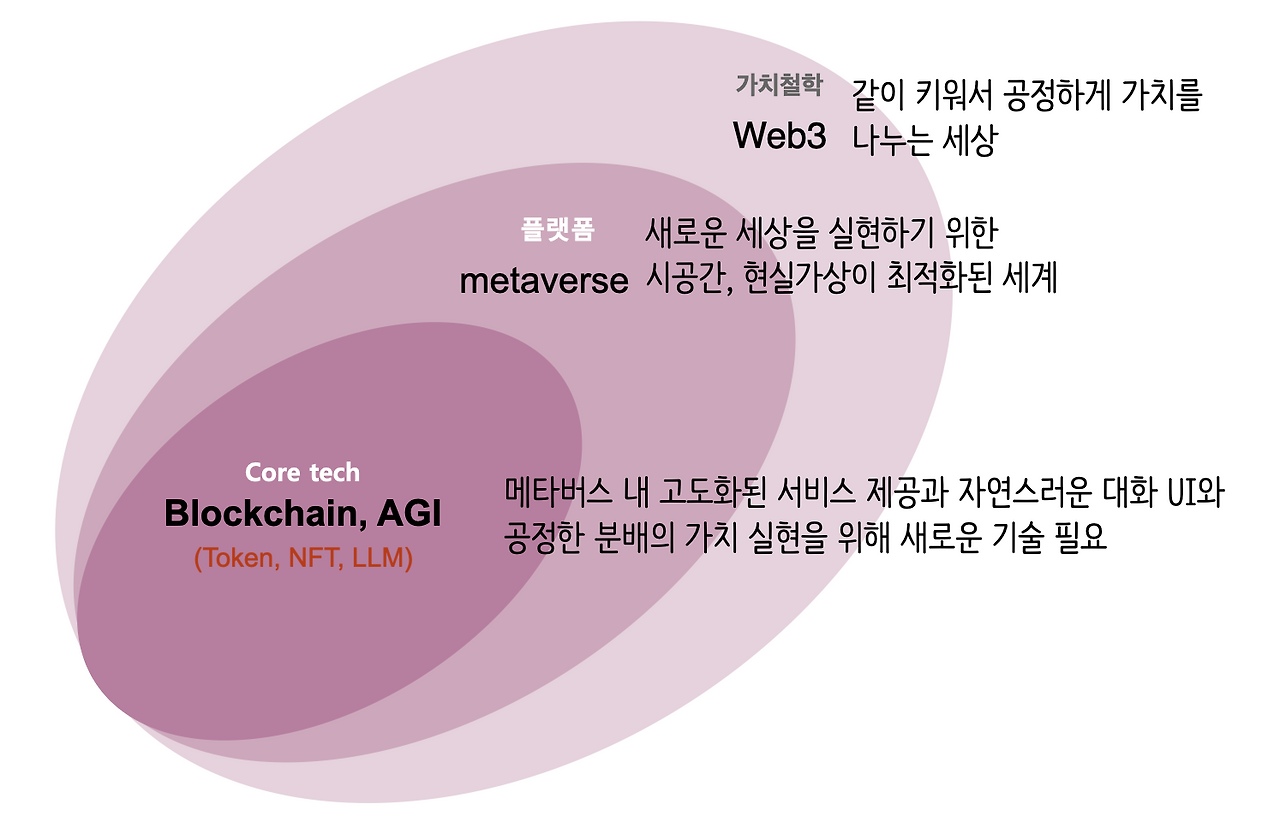 가치철학
Web3

같이 키워서 공정하게 가치를 나누는 세상

플랫폼
metaverse

새로운 세상을 실현하기 위한 시공간, 현실가상이 최적화된 세계

Core tech
Blockchain, AGI
(Token, NFT, LLM)

메타버스 내 고도화된 서비스 제공과 자연스러운 대화 UI와 공정한 분배의 가치 실현을 위해 새로운 기술 필요